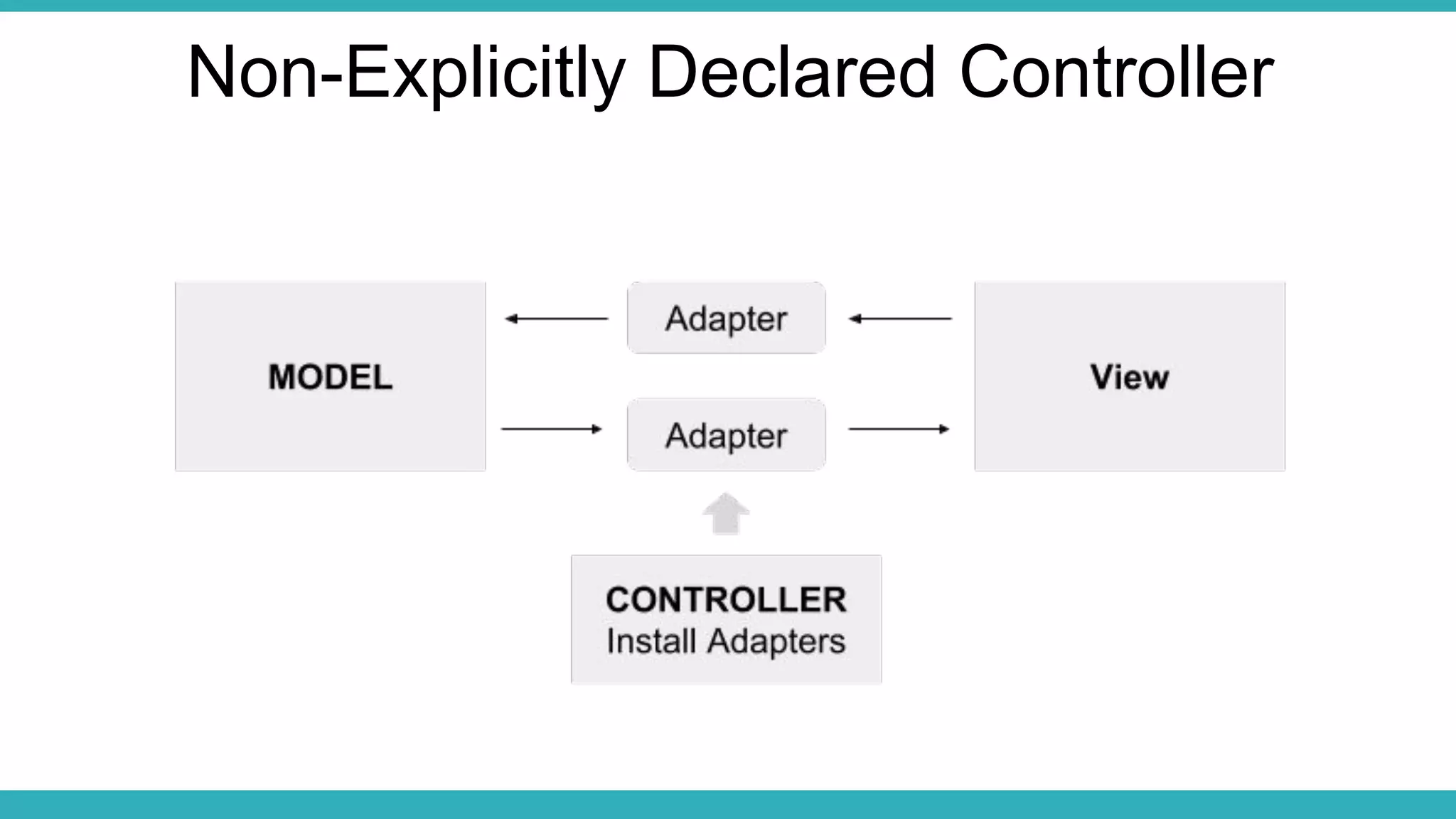 Non-Explicitly Declared Controller

MODEL

Adapter

Adapter

View

CONTROLLER
Install Adapters